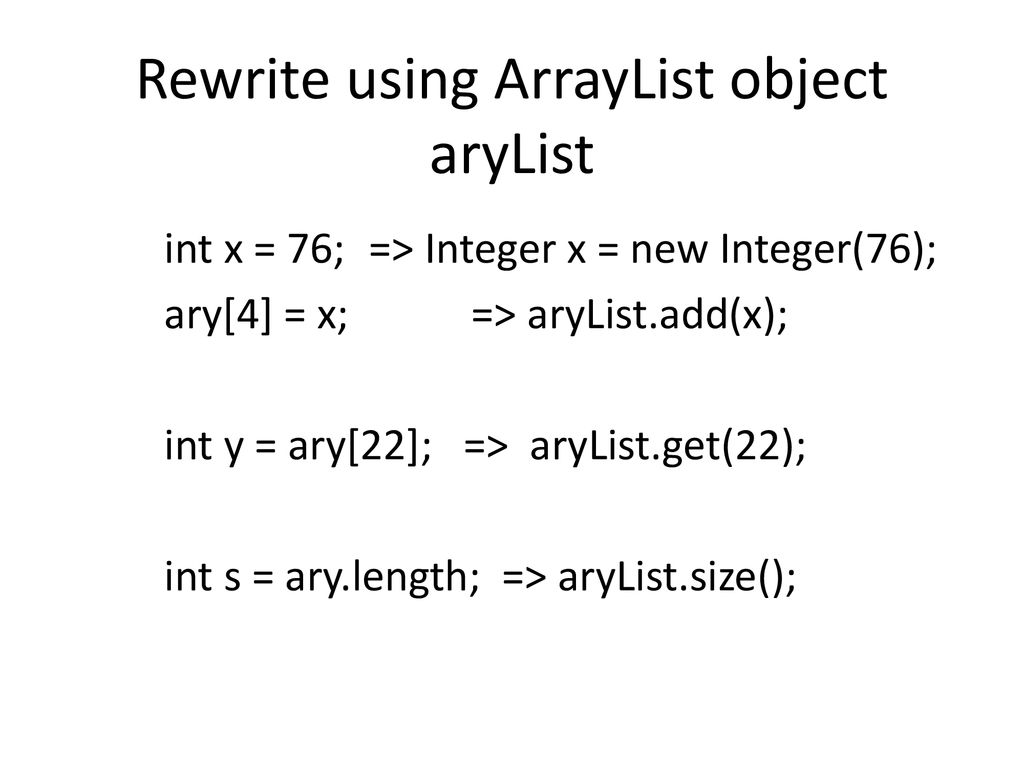 Rewrite using ArrayList object aryList

int x = 76; => Integer x = new Integer(76);
ary[4] = x; => aryList.add(x);

int y = ary[22]; => aryList.get(22);

int s = ary.length; => aryList.size();